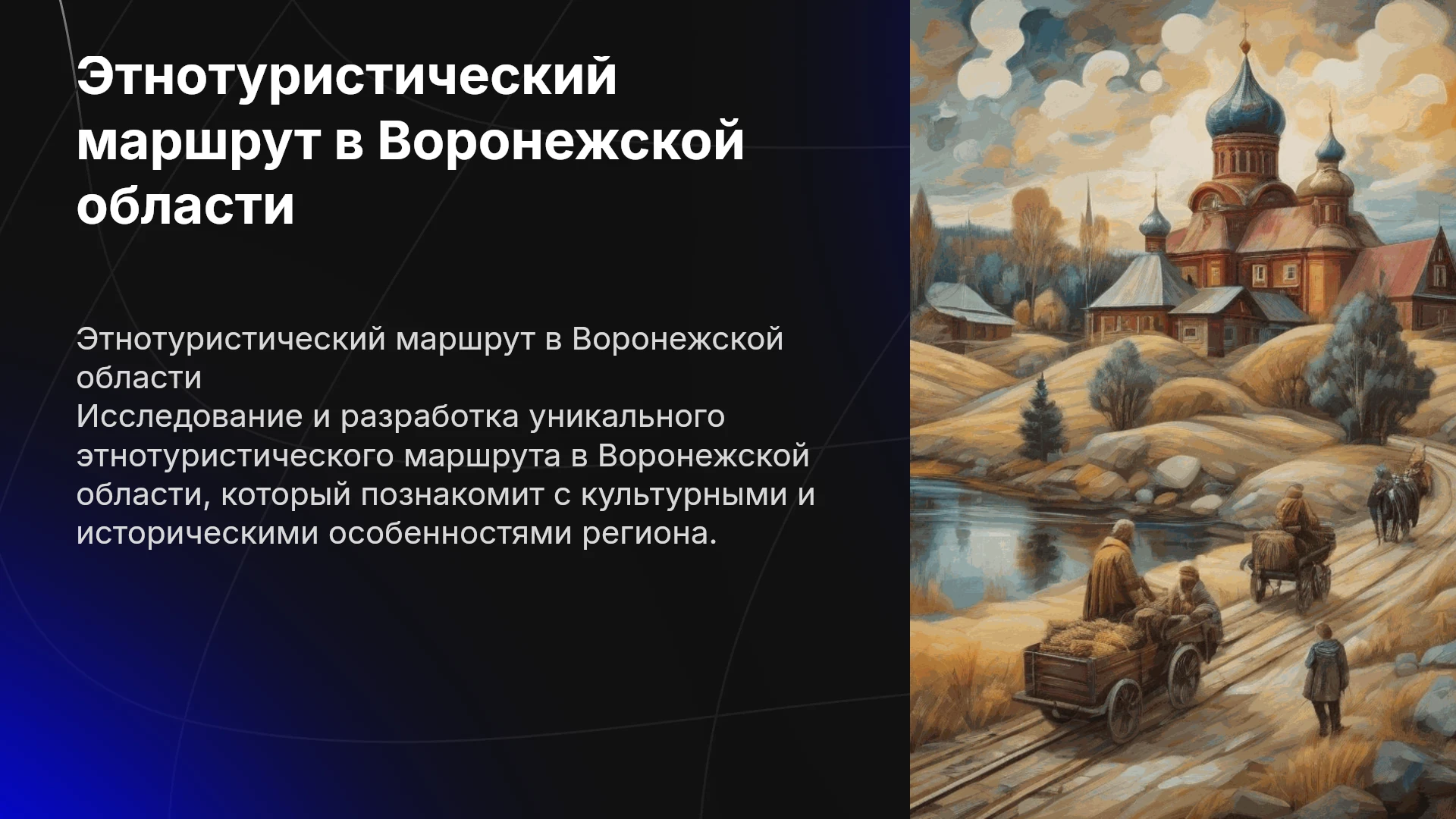 Этнотуристический маршрут в Воронежской области

Этнотуристический маршрут в Воронежской области
Исследование и разработка уникального этнотуристического маршрута в Воронежской области, который познакомит с культурными и историческими особенностями региона.